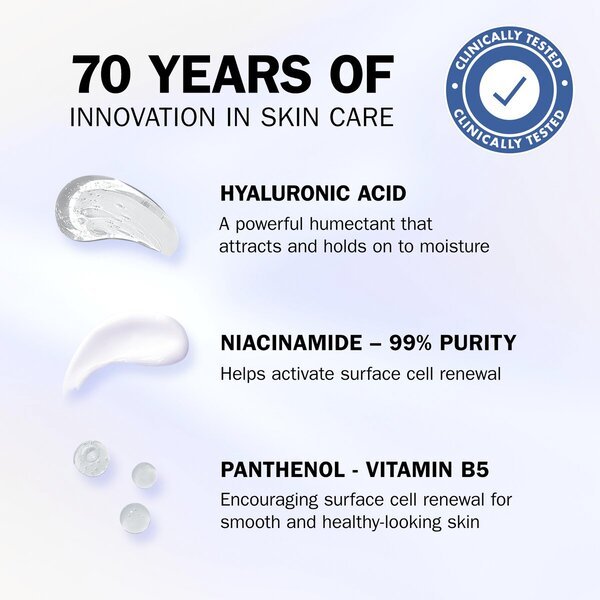 70 YEARS OF
INNOVATION IN SKIN CARE

CLINICALLY TESTED
CLINICALLY TESTED

HYALURONIC ACID
A powerful humectant that attracts and holds on to moisture

NIACINAMIDE – 99% PURITY
Helps activate surface cell renewal

PANTHENOL - VITAMIN B5
Encouraging surface cell renewal for smooth and healthy-looking skin